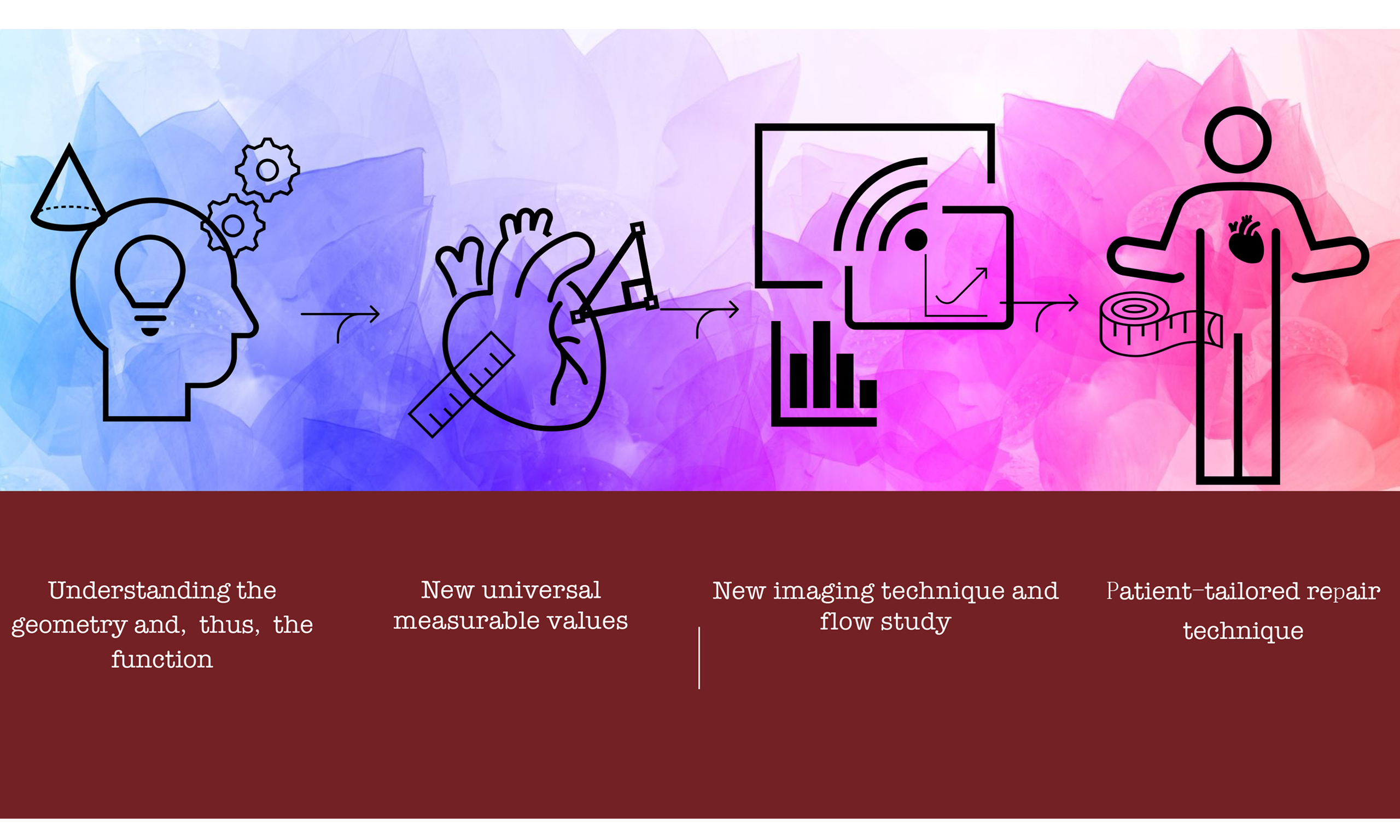 Understanding the geometry and, thus, the function

New universal measurable values

New imaging technique and flow study

Patient-tailored repair technique